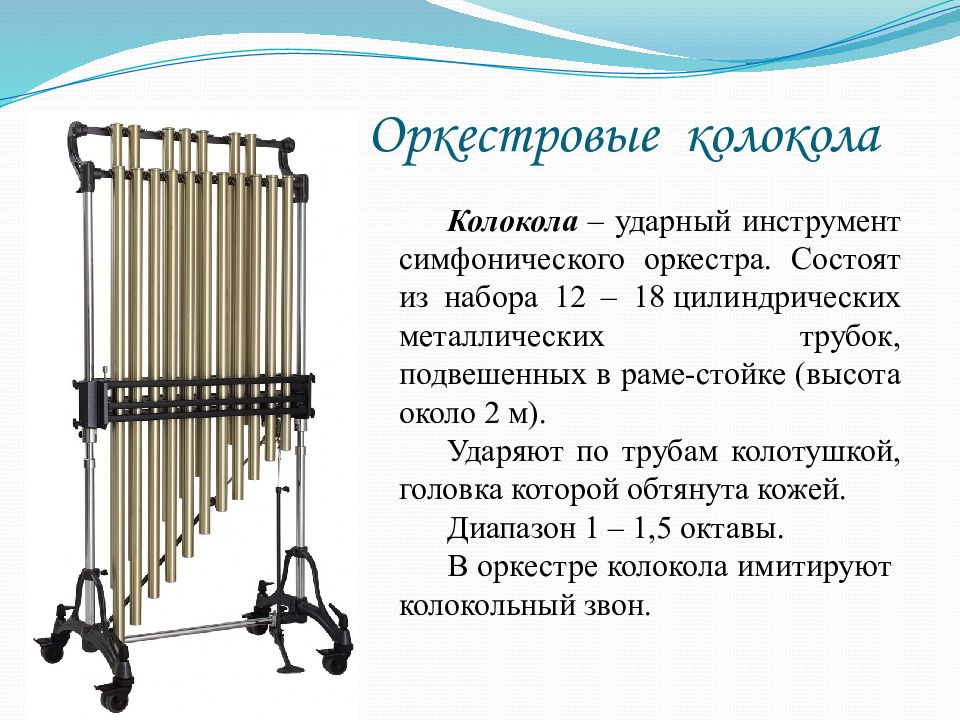 Оркестровые колокола

Колокола – ударный инструмент симфонического оркестра. Состоят из набора 12 – 18 цилиндрических металлических трубок, подвешенных в раме-стойке (высота около 2 м).

Ударяют по трубам колотушкой, головка которой обтянута кожей.

Диапазон 1 – 1,5 октавы.

В оркестре колокола имитируют колокольный звон.